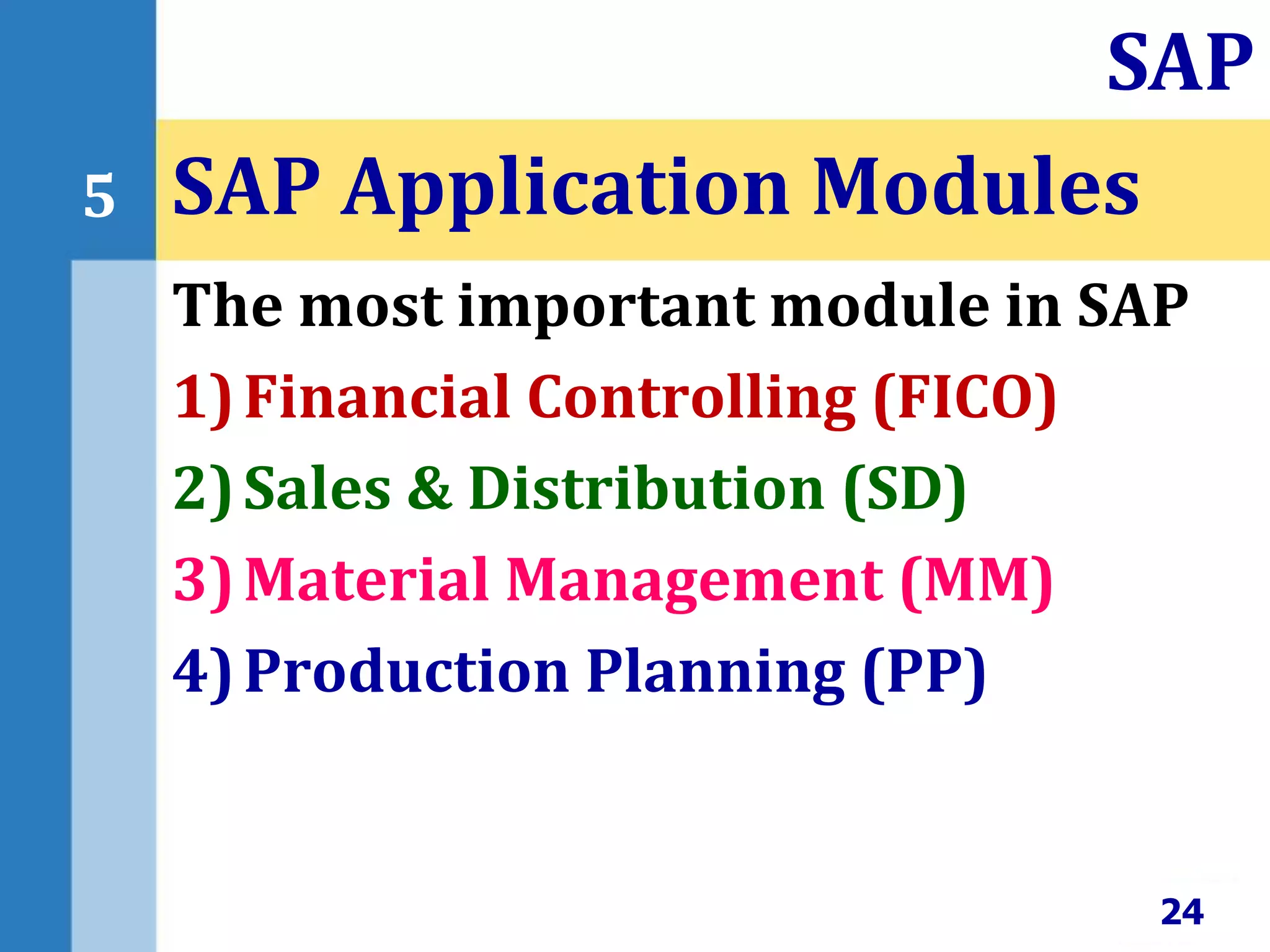 SAP

5 SAP Application Modules

The most important module in SAP

1) Financial Controlling (FICO)

2) Sales & Distribution (SD)

3) Material Management (MM)

4) Production Planning (PP)

24